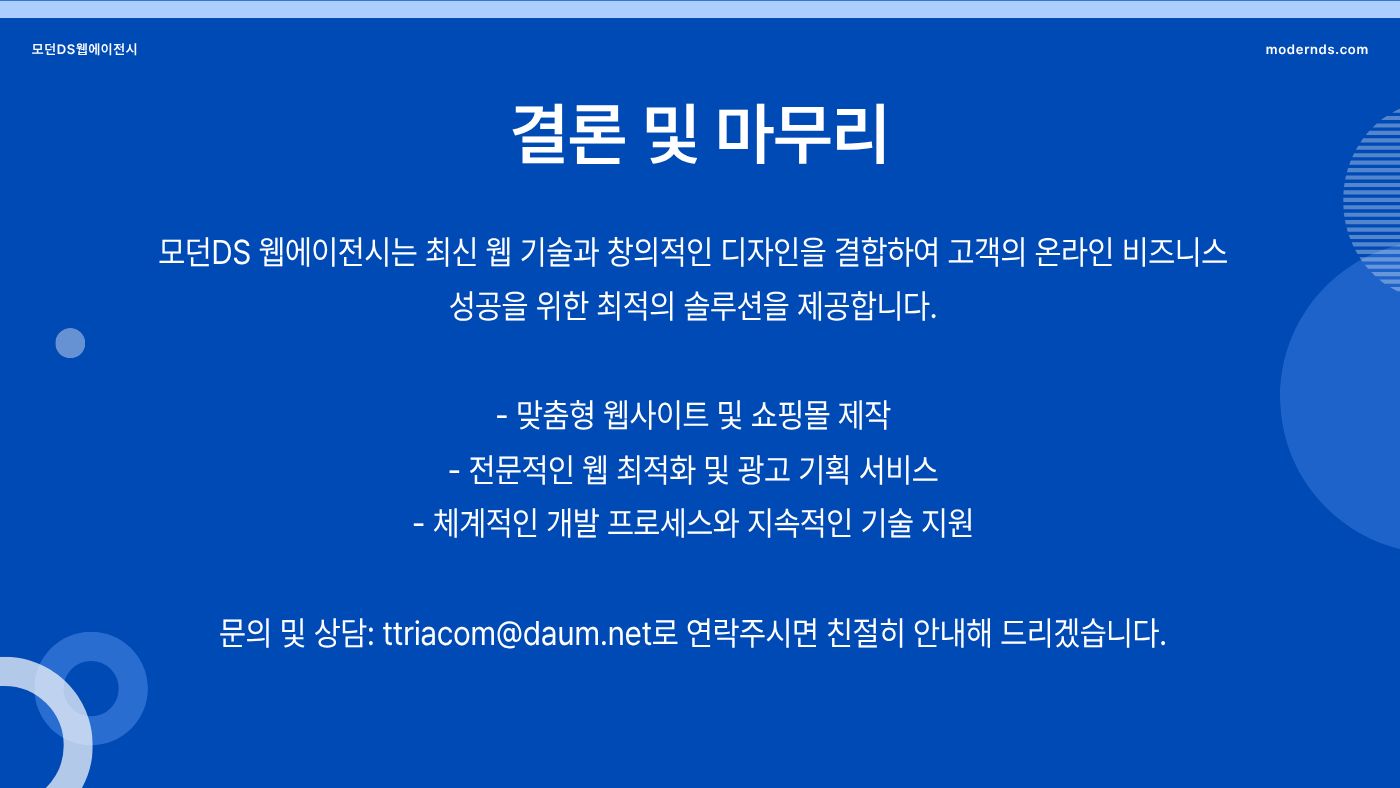 모던DS웹에이전시

modernds.com

결론 및 마무리

모던DS 웹에이전시는 최신 웹 기술과 창의적인 디자인을 결합하여 고객의 온라인 비즈니스 성공을 위한 최적의 솔루션을 제공합니다.

- 맞춤형 웹사이트 및 쇼핑몰 제작
- 전문적인 웹 최적화 및 광고 기획 서비스
- 체계적인 개발 프로세스와 지속적인 기술 지원

문의 및 상담: ttriacom@daum.net로 연락주시면 친절히 안내해 드리겠습니다.